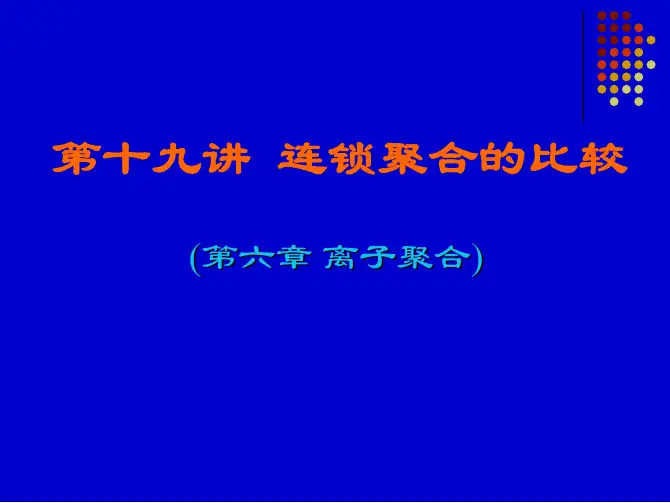 第十九讲 连锁聚合的比较

(第六章 离子聚合)